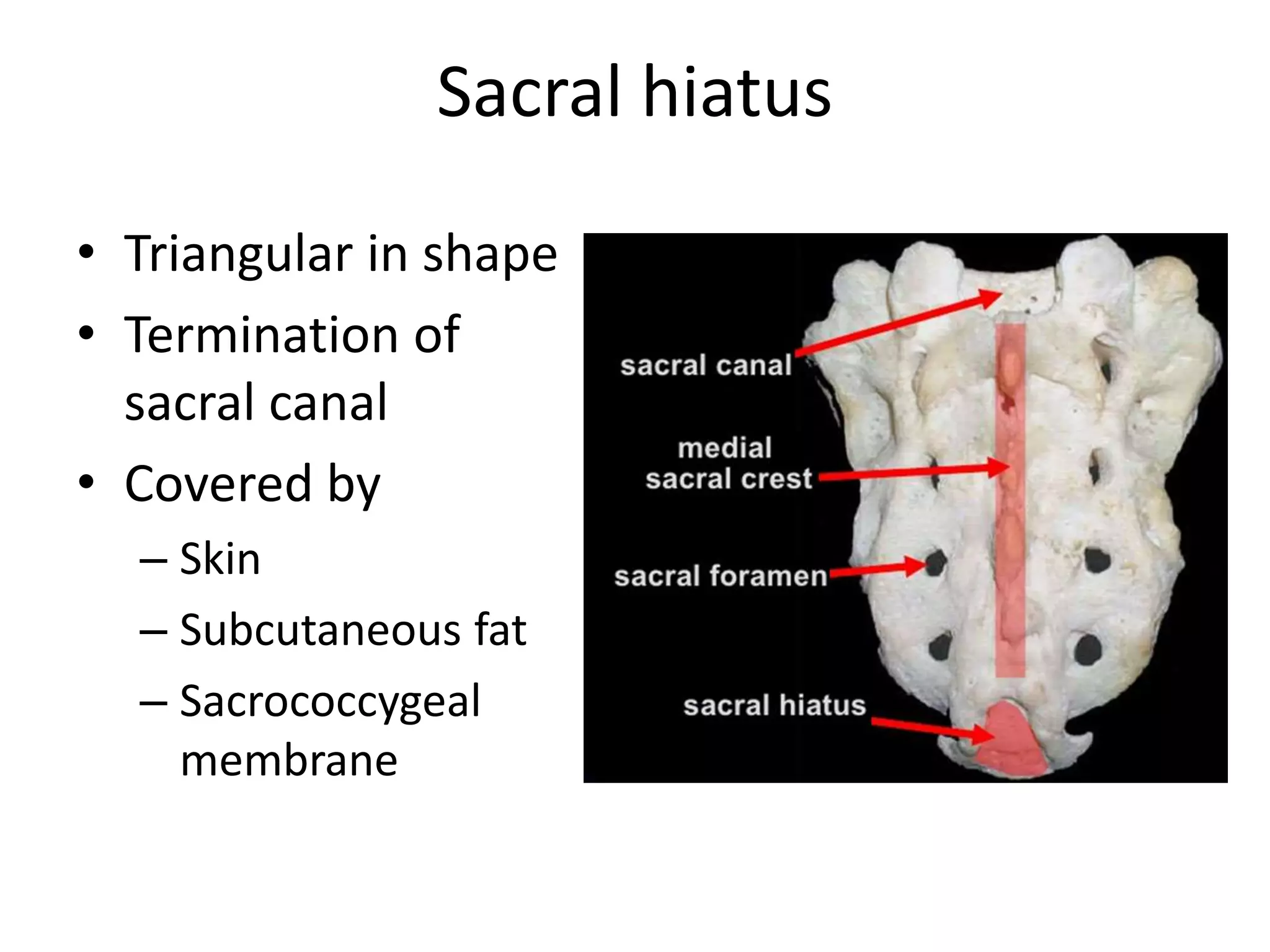 Sacral hiatus

• Triangular in shape
• Termination of sacral canal
• Covered by
– Skin
– Subcutaneous fat
– Sacrococcygeal membrane

sacral canal
medial sacral crest
sacral foramen
sacral hiatus